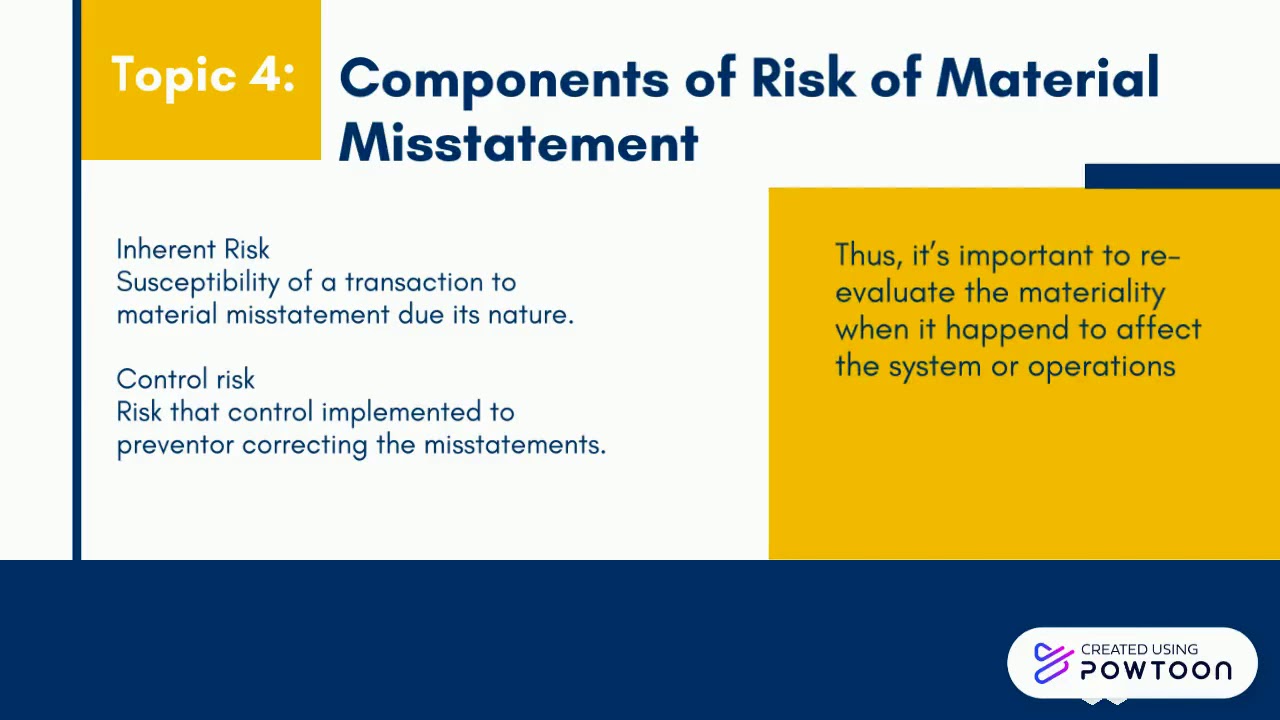 Topic 4: Components of Risk of Material Misstatement

Inherent Risk
Susceptibility of a transaction to material misstatement due its nature.

Control risk
Risk that control implemented to preventor correcting the misstatements.

Thus, it's important to re-evaluate the materiality when it happend to affect the system or operations

CREATED USING
POWTOON